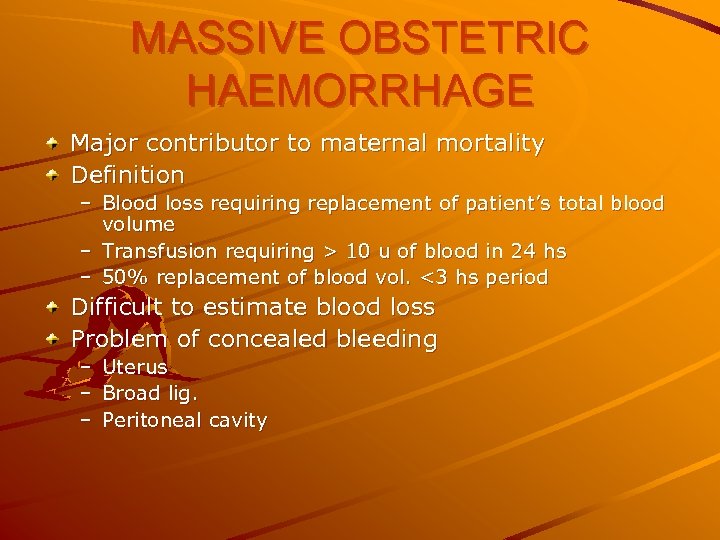 MASSIVE OBSTETRIC HAEMORRHAGE

Major contributor to maternal mortality

Definition

– Blood loss requiring replacement of patient's total blood volume

– Transfusion requiring > 10 u of blood in 24 hs

– 50% replacement of blood vol. <3 hs period

Difficult to estimate blood loss

Problem of concealed bleeding

– Uterus

– Broad lig.

– Peritoneal cavity